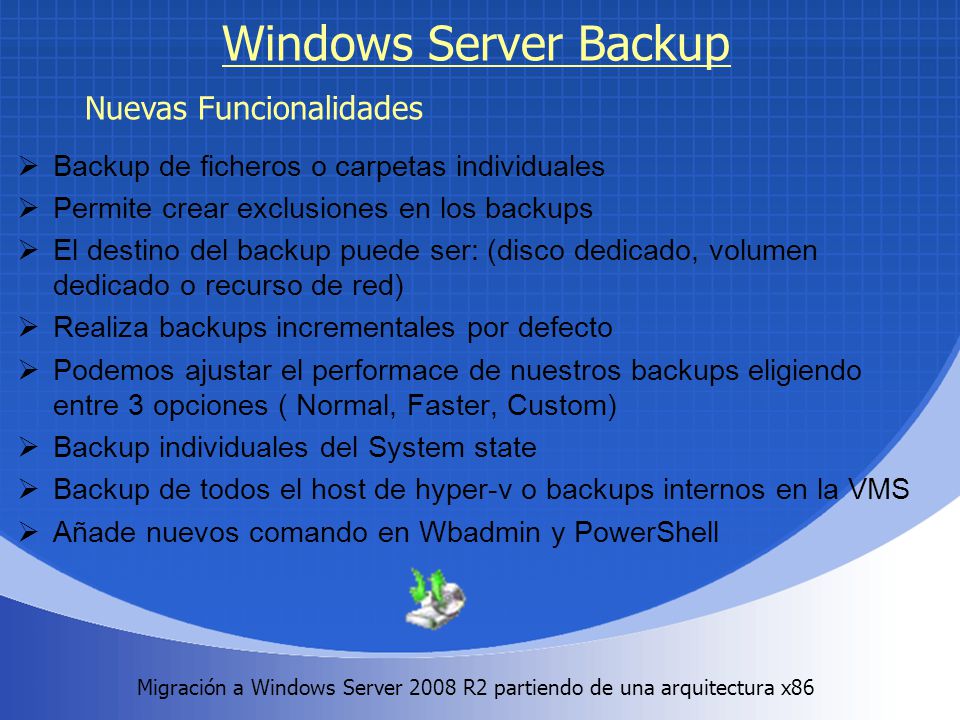 Windows Server Backup

Nuevas Funcionalidades

➢ Backup de ficheros o carpetas individuales
➢ Permite crear exclusiones en los backups
➢ El destino del backup puede ser: (disco dedicado, volumen dedicado o recurso de red)
➢ Realiza backups incrementales por defecto
➢ Podemos ajustar el performace de nuestros backups eligiendo entre 3 opciones ( Normal, Faster, Custom)
➢ Backup individuales del System state
➢ Backup de todos el host de hyper-v o backups internos en la VMS
➢ Añade nuevos comando en Wbadmin y PowerShell

Migración a Windows Server 2008 R2 partiendo de una arquitectura x86